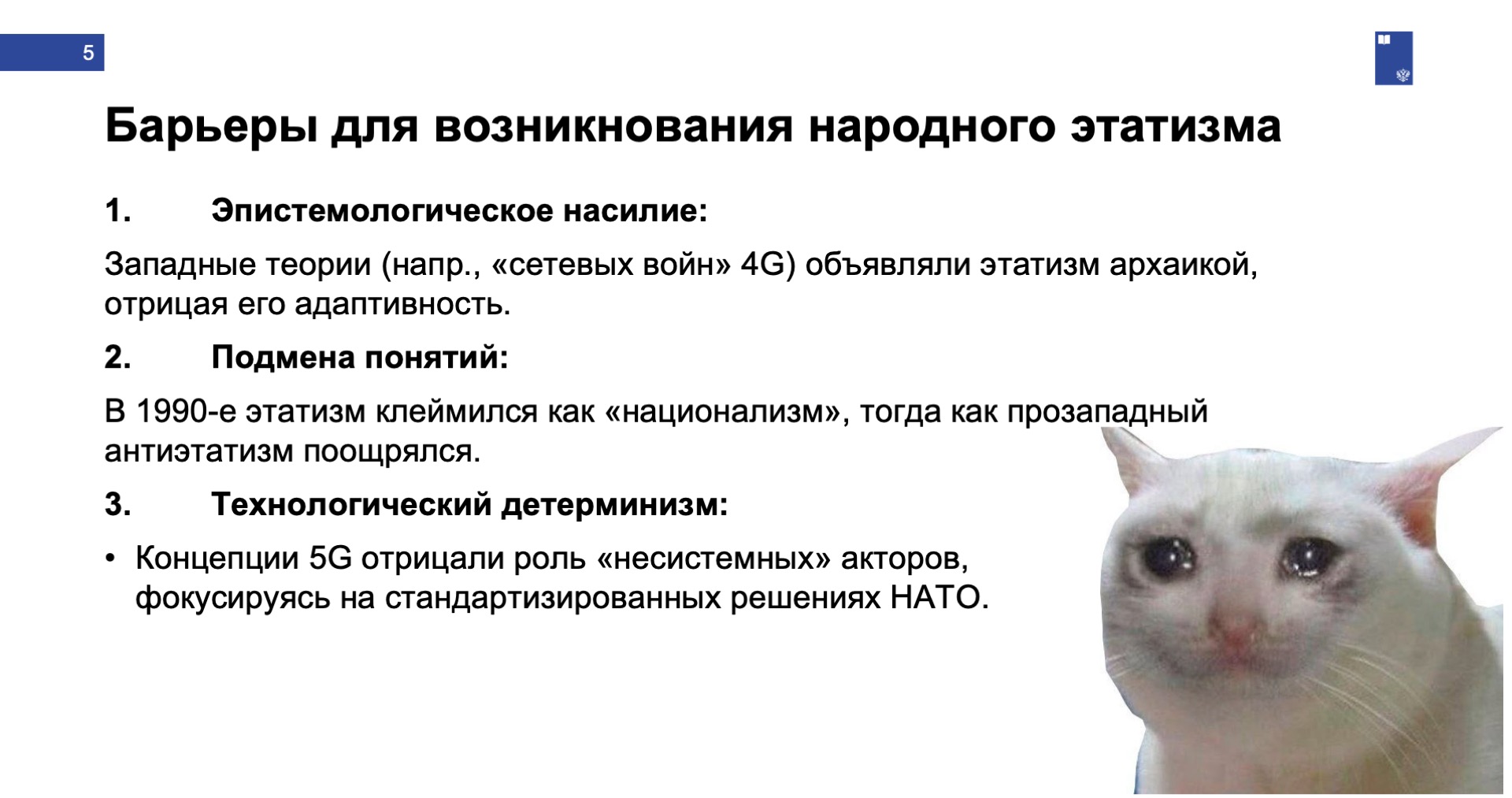 5

Барьеры для возникнования народного этатизма

1. Эпистемологическое насилие:

Западные теории (напр., «сетевых войн» 4G) объявляли этатизм архаикой, отрицая его адаптивность.

2. Подмена понятий:

В 1990-е этатизм клеймился как «национализм», тогда как прозападный антиэтатизм поощрялся.

3. Технологический детерминизм:

• Концепции 5G отрицали роль «несистемных» акторов, фокусируясь на стандартизированных решениях НАТО.